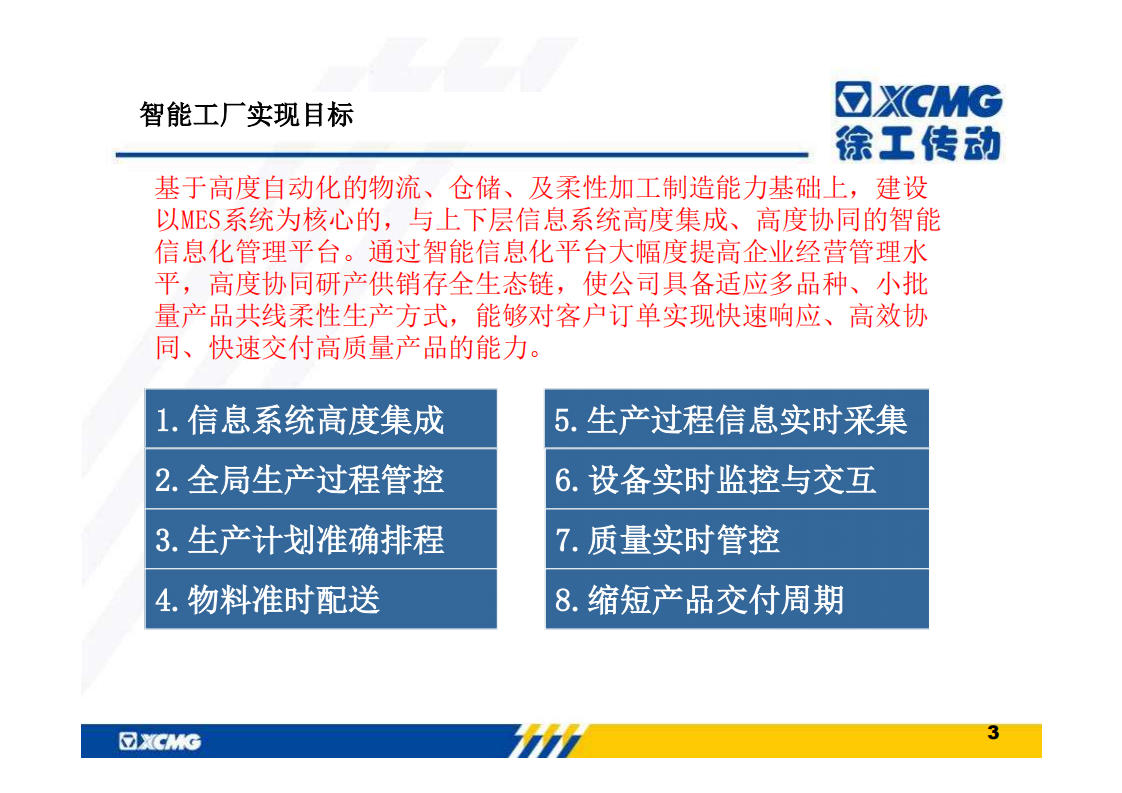 智能工厂实现目标

XCMG
徐工传动

基于高度自动化的物流、仓储、及柔性加工制造能力基础上，建设以MES系统为核心的，与上下层信息系统高度集成、高度协同的智能信息化管理平台。通过智能信息化平台大幅度提高企业经营管理水平，高度协同研产供销存全生态链，使公司具备适应多品种、小批量产品共线柔性生产方式，能够对客户订单实现快速响应、高效协同、快速交付高质量产品的能力。

1.信息系统高度集成

2.全局生产过程管控

3.生产计划准确排程

4.物料准时配送

5.生产过程信息实时采集

6.设备实时监控与交互

7.质量实时管控

8.缩短产品交付周期

XCMG

3